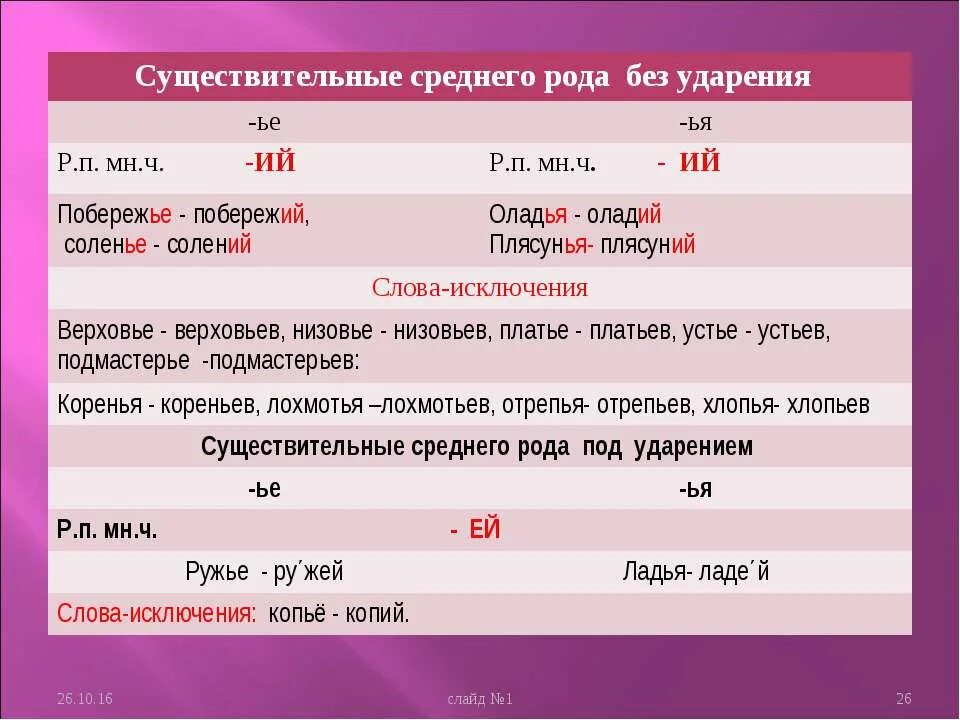 | Существительные среднего рода без ударения | |
|---|---|
| -ье | -ья |
| Р.п. мн.ч. -ИЙ | Р.п. мн.ч. - ИЙ |
| Побережье - побережий, соленье - солений | Оладья - оладий Плясунья- плясуний |
| Слова-исключения | |
| Верховье - верховьев, низовье - низовьев, платье - платьев, устье - устьев, подмастерье -подмастерьев: | |
| Коренья - кореньев, лохмотья –лохмотьев, отрепья- отрепьев, хлопья- хлопьев | |
| Существительные среднего рода под ударением | |
| -ье | -ья |
| Р.п. мн.ч. - ЕЙ | |
| Ружье - ру´жей | Ладья- ладе´й |
| Слова-исключения: копьё - копий. | |

26.10.16 слайд №1 26